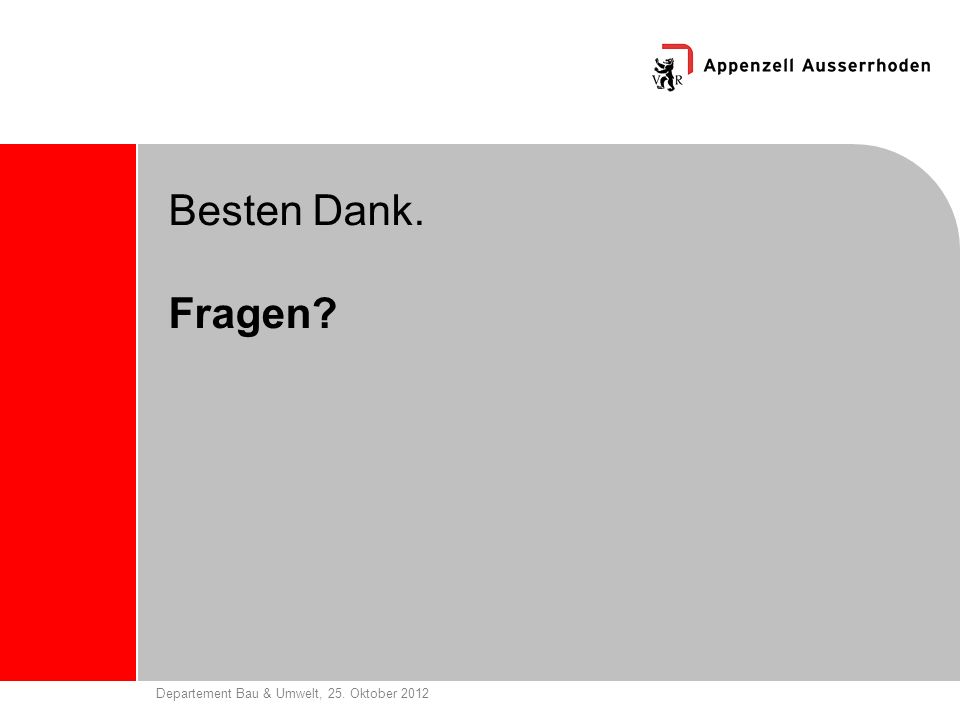 V R Appenzell Ausserrhoden

Besten Dank.

Fragen?

Departement Bau & Umwelt, 25. Oktober 2012